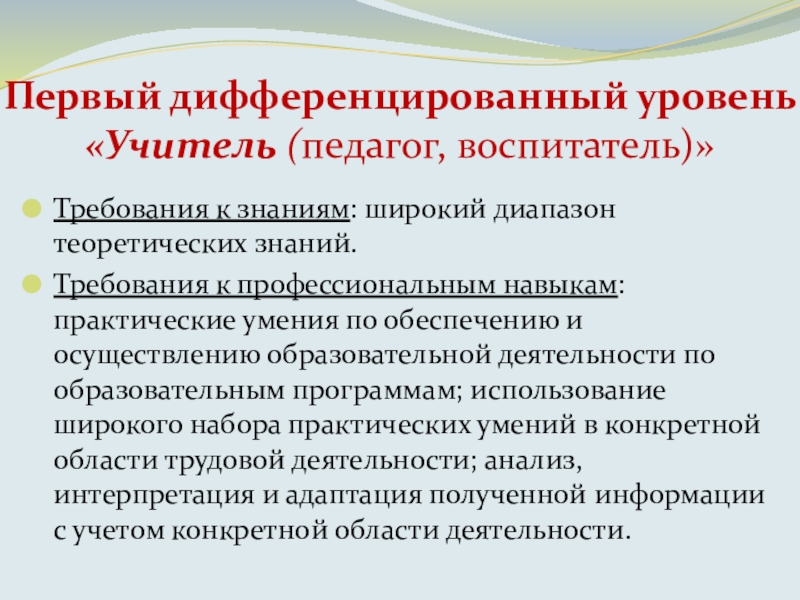 Первый дифференцированный уровень «Учитель (педагог, воспитатель)»

Требования к знаниям: широкий диапазон теоретических знаний.

Требования к профессиональным навыкам: практические умения по обеспечению и осуществлению образовательной деятельности по образовательным программам; использование широкого набора практических умений в конкретной области трудовой деятельности; анализ, интерпретация и адаптация полученной информации с учетом конкретной области деятельности.